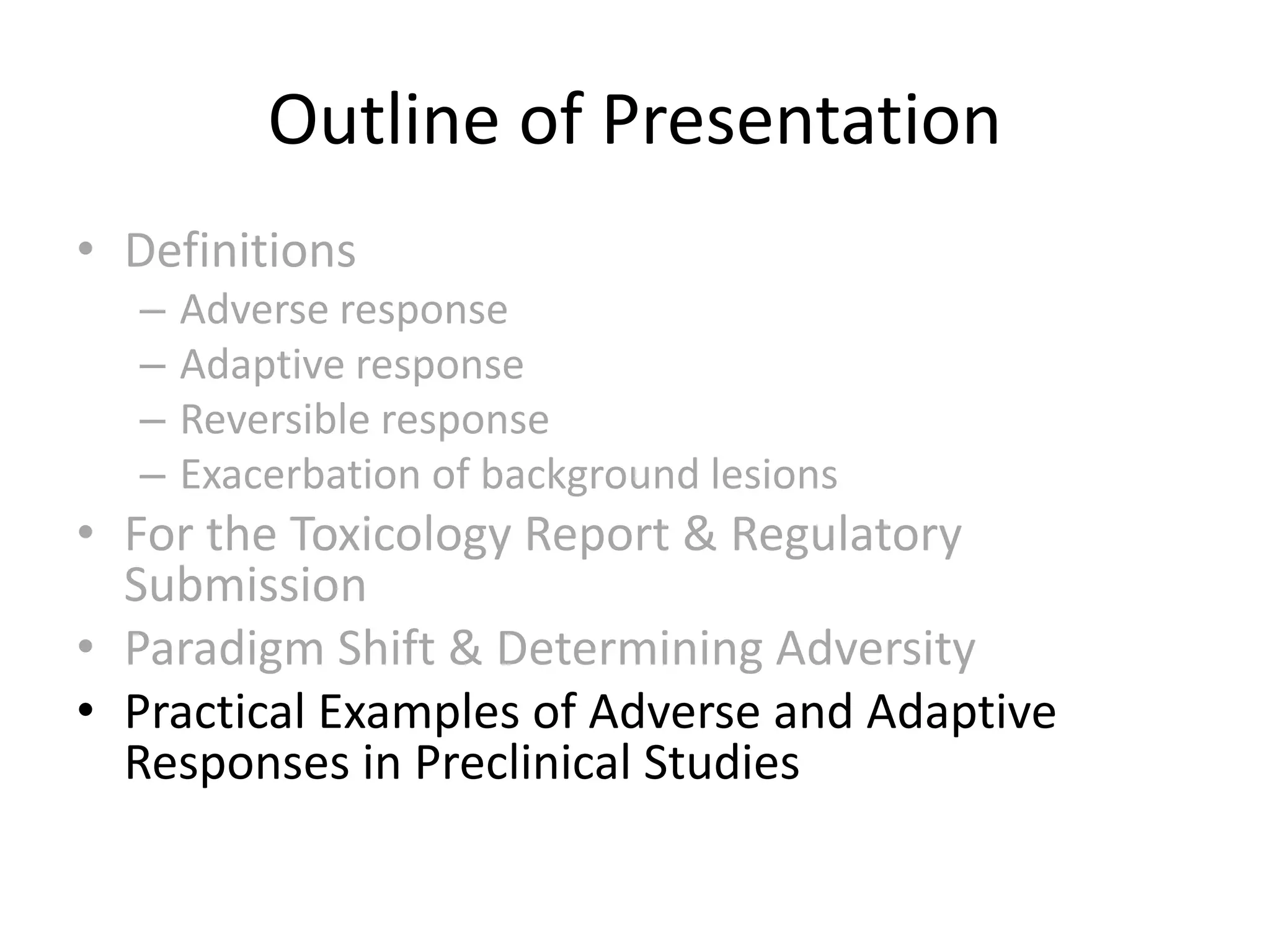 Outline of Presentation

• Definitions
  – Adverse response
  – Adaptive response
  – Reversible response
  – Exacerbation of background lesions
• For the Toxicology Report & Regulatory Submission
• Paradigm Shift & Determining Adversity
• Practical Examples of Adverse and Adaptive Responses in Preclinical Studies